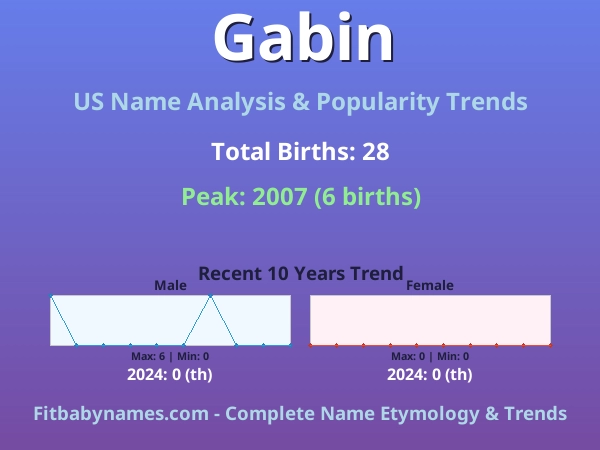 Gabin

US Name Analysis & Popularity Trends

Total Births: 28

Peak: 2007 (6 births)

Recent 10 Years Trend

Male

Max: 6 | Min: 0

2024: 0 (th)

Female

Max: 0 | Min: 0

2024: 0 (th)

Fitbabynames.com - Complete Name Etymology & Trends